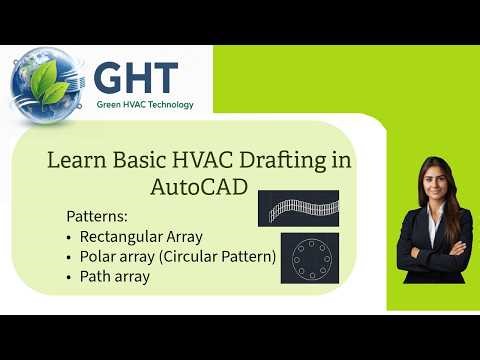 GHT
Green HVAC Technology

Learn Basic HVAC Drafting in AutoCAD

Patterns:
• Rectangular Array
• Polar array (Circular Pattern)
• Path array